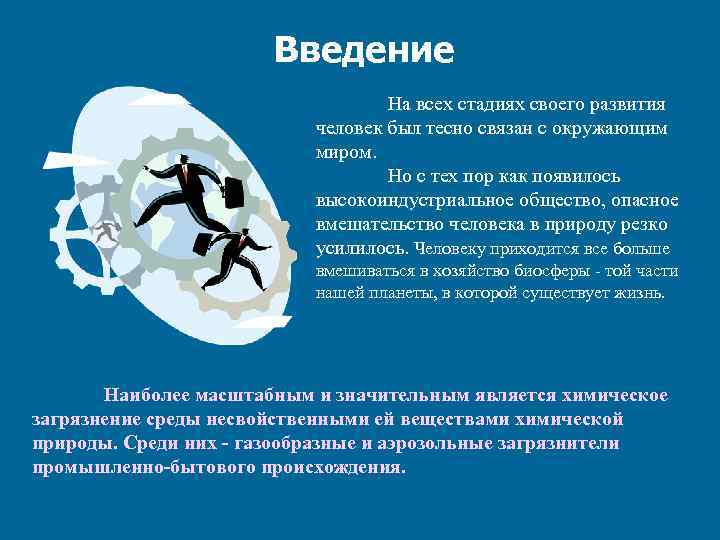 Введение

На всех стадиях своего развития человек был тесно связан с окружающим миром.

Но с тех пор как появилось высокоиндустриальное общество, опасное вмешательство человека в природу резко усилилось. Человеку приходится все больше вмешиваться в хозяйство биосферы - той части нашей планеты, в которой существует жизнь.

Наиболее масштабным и значительным является химическое загрязнение среды несвойственными ей веществами химической природы. Среди них - газообразные и аэрозольные загрязнители промышленно-бытового происхождения.